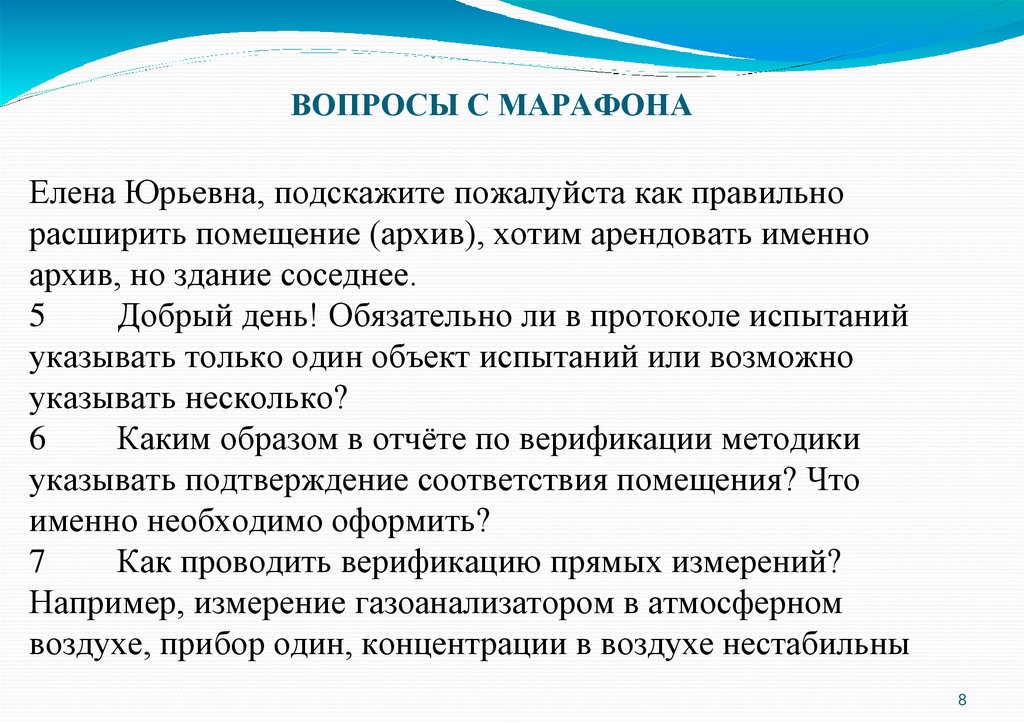 ВОПРОСЫ С МАРАФОНА

Елена Юрьевна, подскажите пожалуйста как правильно расширить помещение (архив), хотим арендовать именно архив, но здание соседнее.
5 Добрый день! Обязательно ли в протоколе испытаний указывать только один объект испытаний или возможно указывать несколько?
6 Каким образом в отчёте по верификации методики указывать подтверждение соответствия помещения? Что именно необходимо оформить?
7 Как проводить верификацию прямых измерений? Например, измерение газоанализатором в атмосферном воздухе, прибор один, концентрации в воздухе нестабильны

8